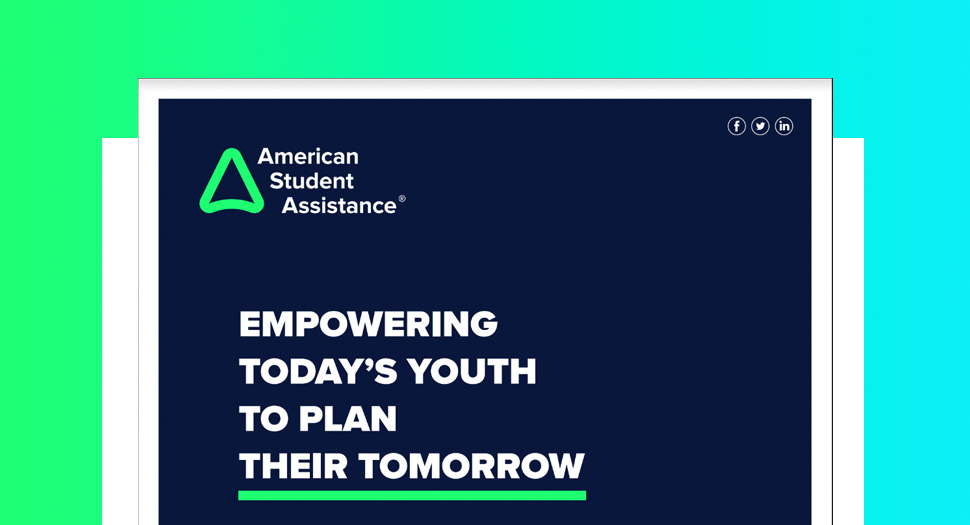 American Student Assistance®

EMPOWERING TODAY'S YOUTH TO PLAN THEIR TOMORROW